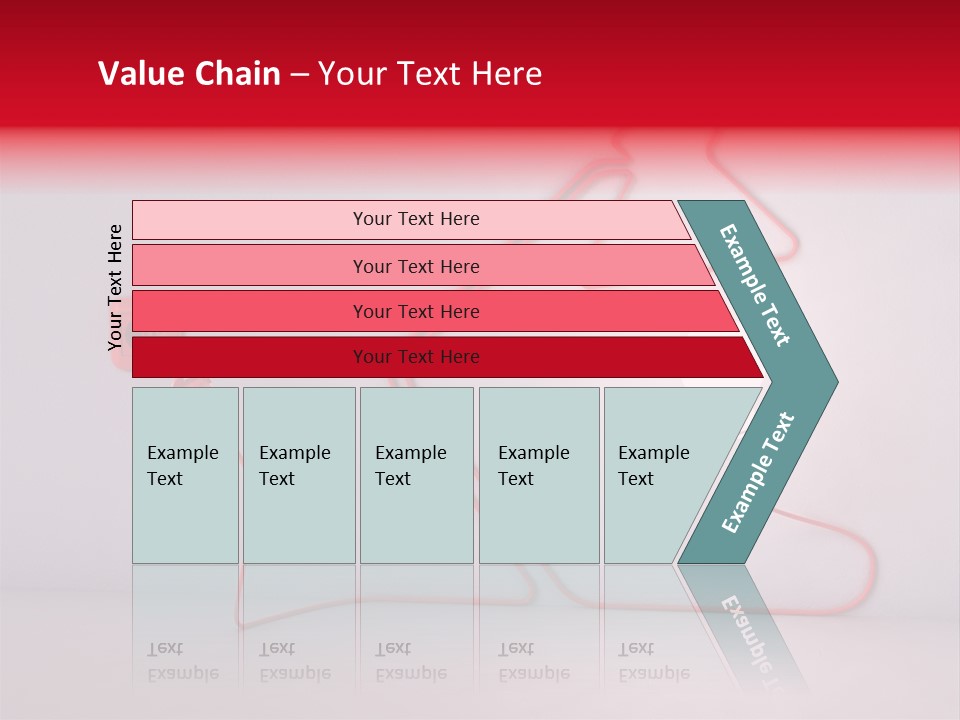 Value Chain – Your Text Here

Your Text Here

Your Text Here

Your Text Here

Your Text Here

Your Text Here

Example Text

Example Text

Example Text

Example Text

Example Text

Example Text

Example Text